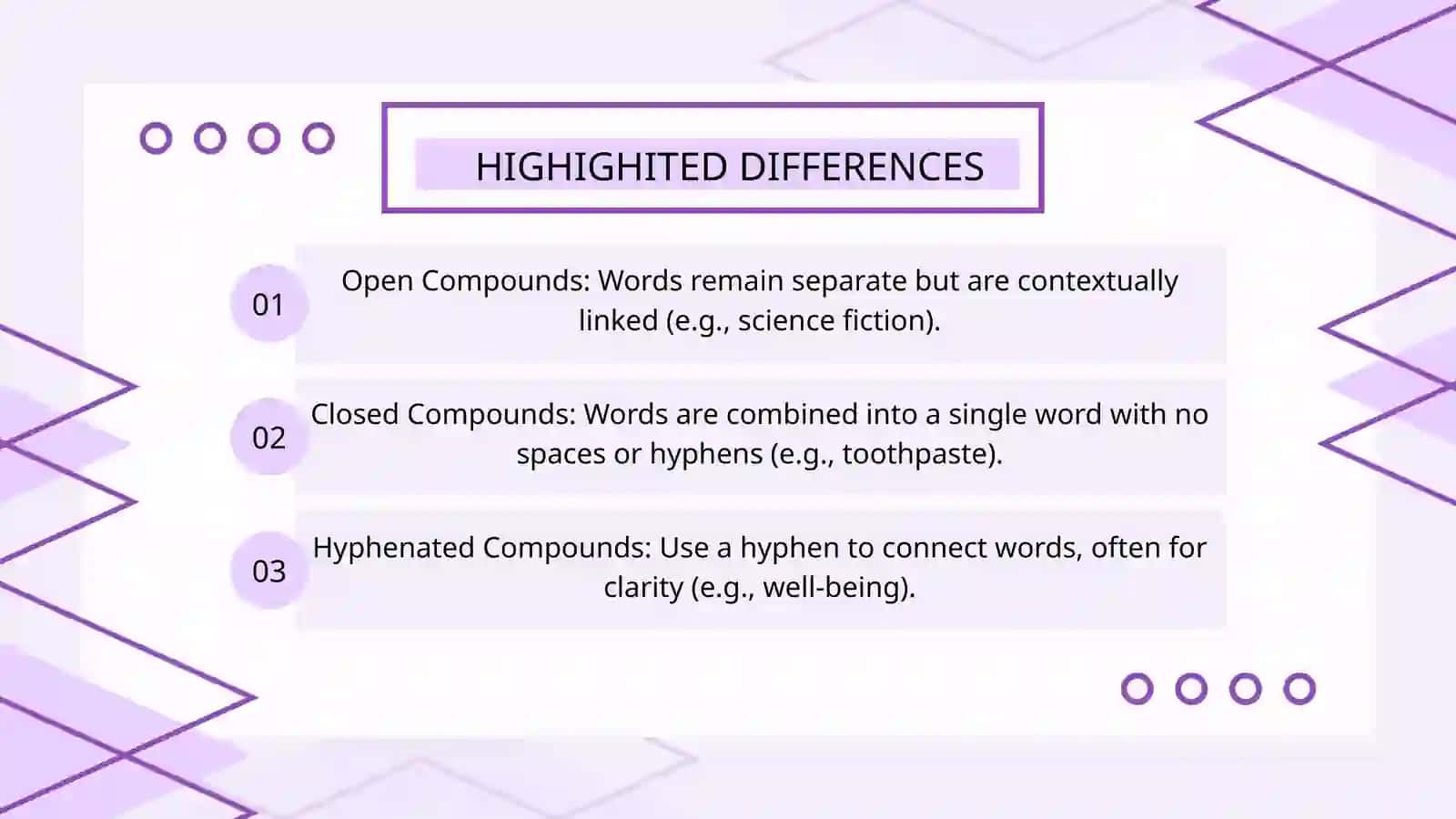 HIGHIGHITED DIFFERENCES

01 Open Compounds: Words remain separate but are contextually linked (e.g., science fiction).

02 Closed Compounds: Words are combined into a single word with no spaces or hyphens (e.g., toothpaste).

03 Hyphenated Compounds: Use a hyphen to connect words, often for clarity (e.g., well-being).